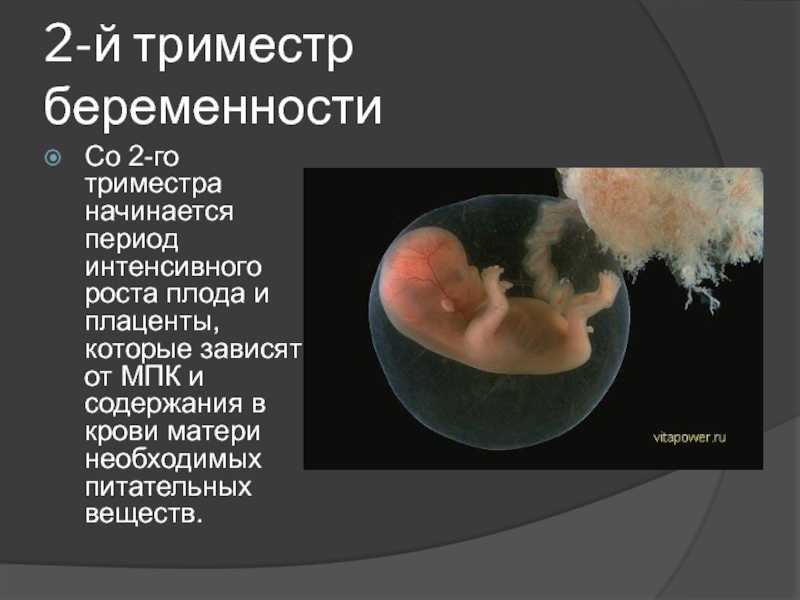 2-й триместр беременности

Со 2-го триместра начинается период интенсивного роста плода и плаценты, которые зависят от МПК и содержания в крови матери необходимых питательных веществ.

vitapower.ru